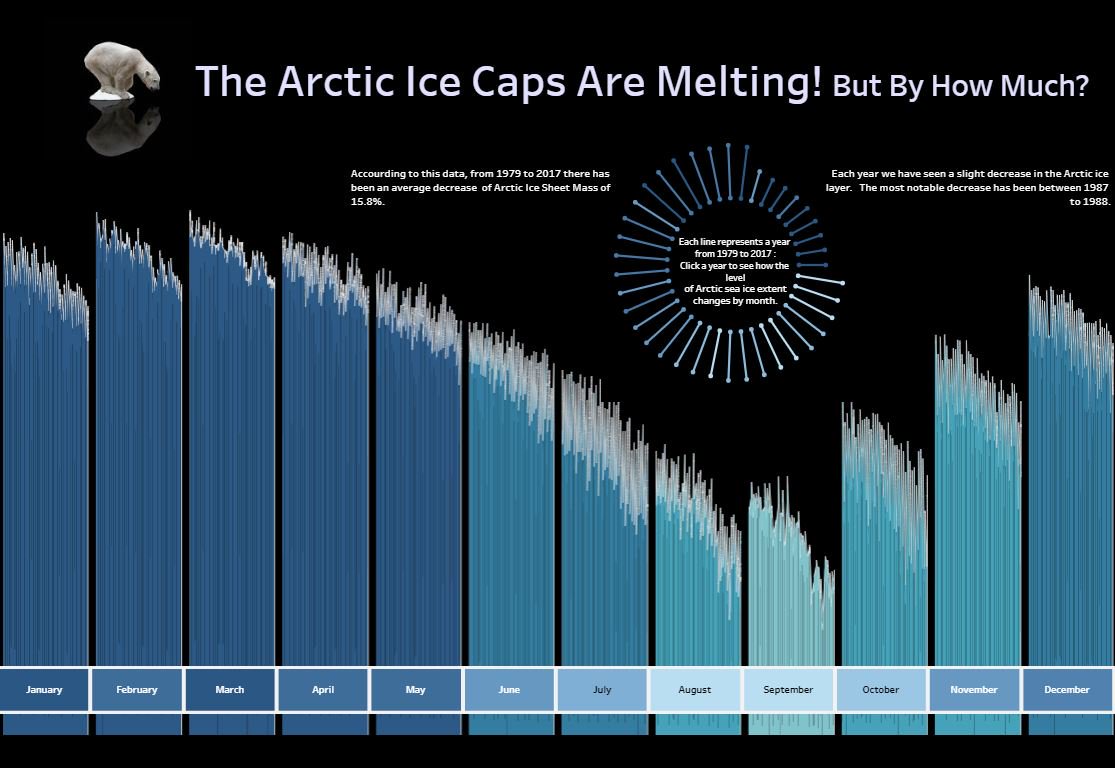 The Arctic Ice Caps Are Melting! But By How Much?

Accourding to this data, from 1979 to 2017 there has been an average decrease of Arctic Ice Sheet Mass of 15.8%.

Each line represents a year from 1979 to 2017 : Click a year to see how the level of Arctic sea ice extent changes by month.

Each year we have seen a slight decrease in the Arctic ice layer. The most notable decrease has been between 1987 to 1988.

January
February
March
April
May
June
July
August
September
October
November
December